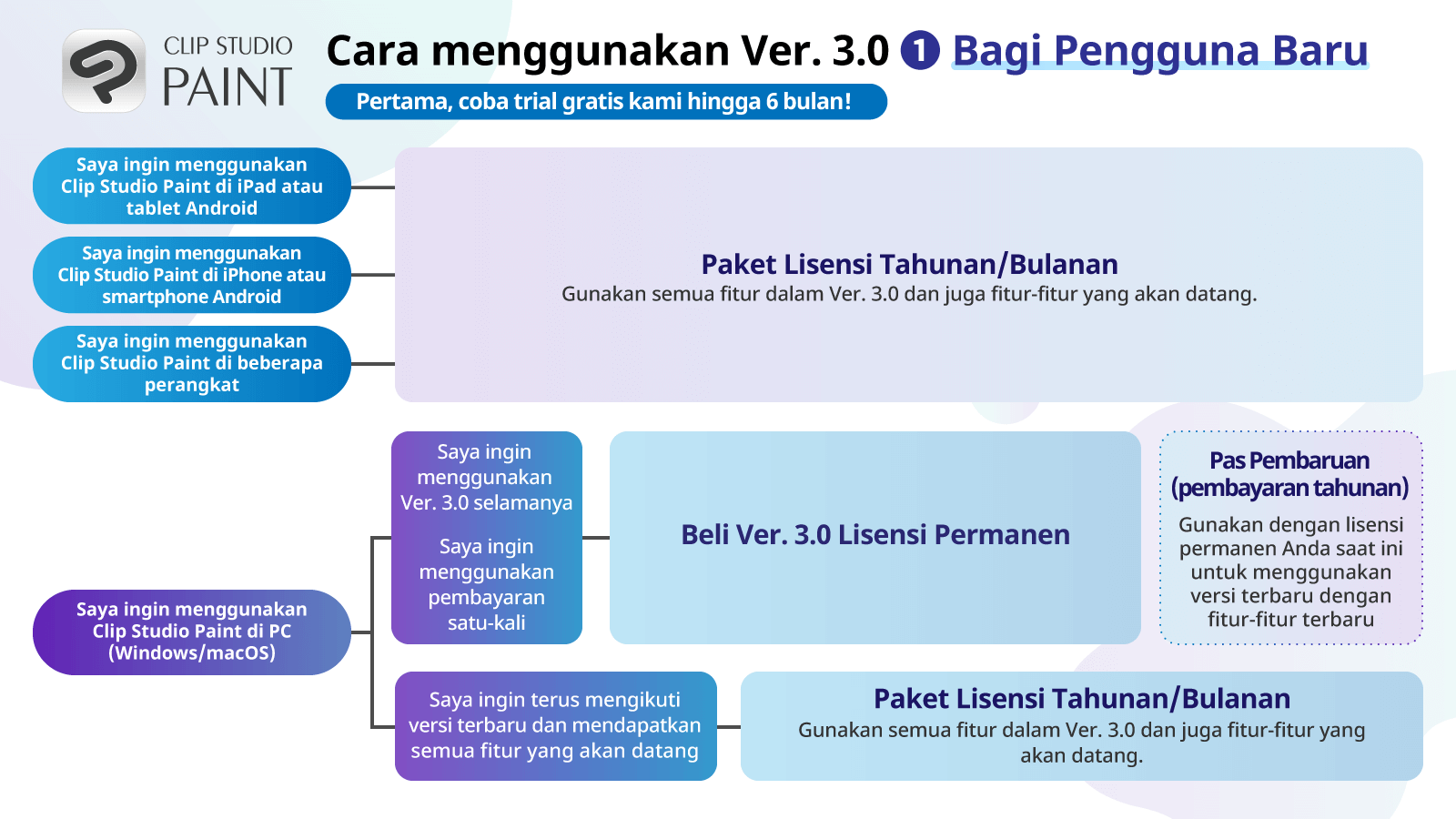 CLIP STUDIO PAINT

Cara menggunakan Ver. 3.0 1 Bagi Pengguna Baru

Pertama, coba trial gratis kami hingga 6 bulan!

Saya ingin menggunakan Clip Studio Paint di iPad atau tablet Android

Saya ingin menggunakan Clip Studio Paint di iPhone atau smartphone Android

Saya ingin menggunakan Clip Studio Paint di beberapa perangkat

Paket Lisensi Tahunan/Bulanan
Gunakan semua fitur dalam Ver. 3.0 dan juga fitur-fitur yang akan datang.

Saya ingin menggunakan Clip Studio Paint di PC (Windows/macOS)

Saya ingin menggunakan Ver. 3.0 selamanya

Saya ingin menggunakan pembayaran satu-kali

Beli Ver. 3.0 Lisensi Permanen

Pas Pembaruan (pembayaran tahunan)
Gunakan dengan lisensi permanen Anda saat ini untuk menggunakan versi terbaru dengan fitur-fitur terbaru

Saya ingin terus mengikuti versi terbaru dan mendapatkan semua fitur yang akan datang

Paket Lisensi Tahunan/Bulanan
Gunakan semua fitur dalam Ver. 3.0 dan juga fitur-fitur yang akan datang.